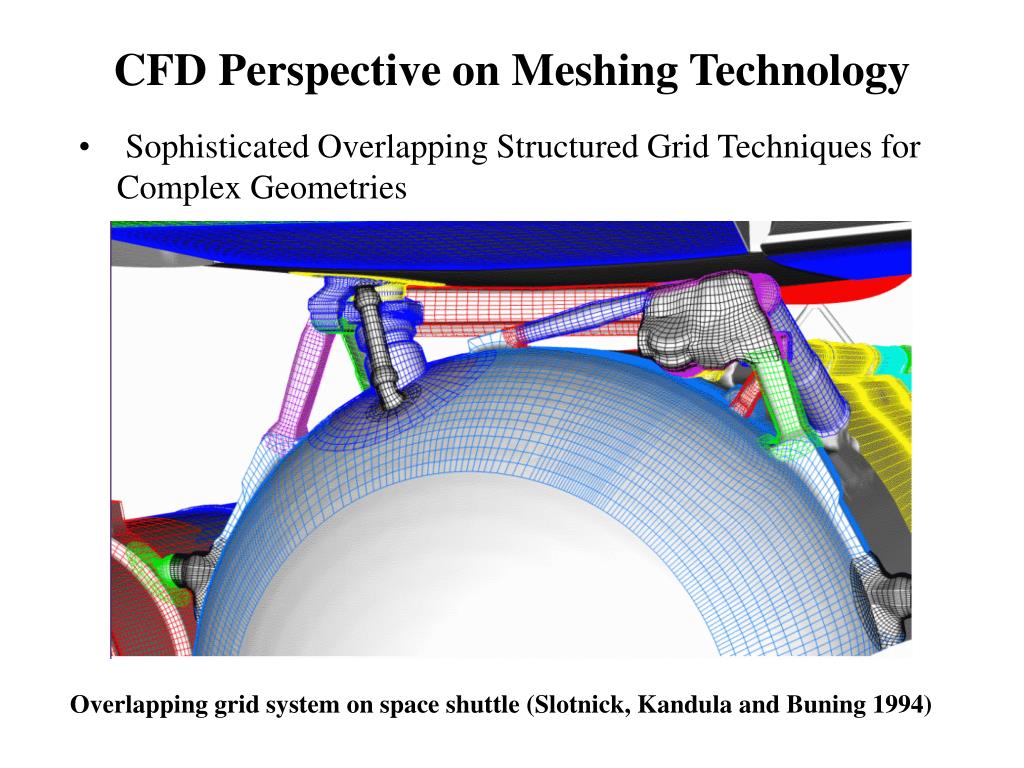 CFD Perspective on Meshing Technology

• Sophisticated Overlapping Structured Grid Techniques for Complex Geometries

Overlapping grid system on space shuttle (Slotnick, Kandula and Buning 1994)